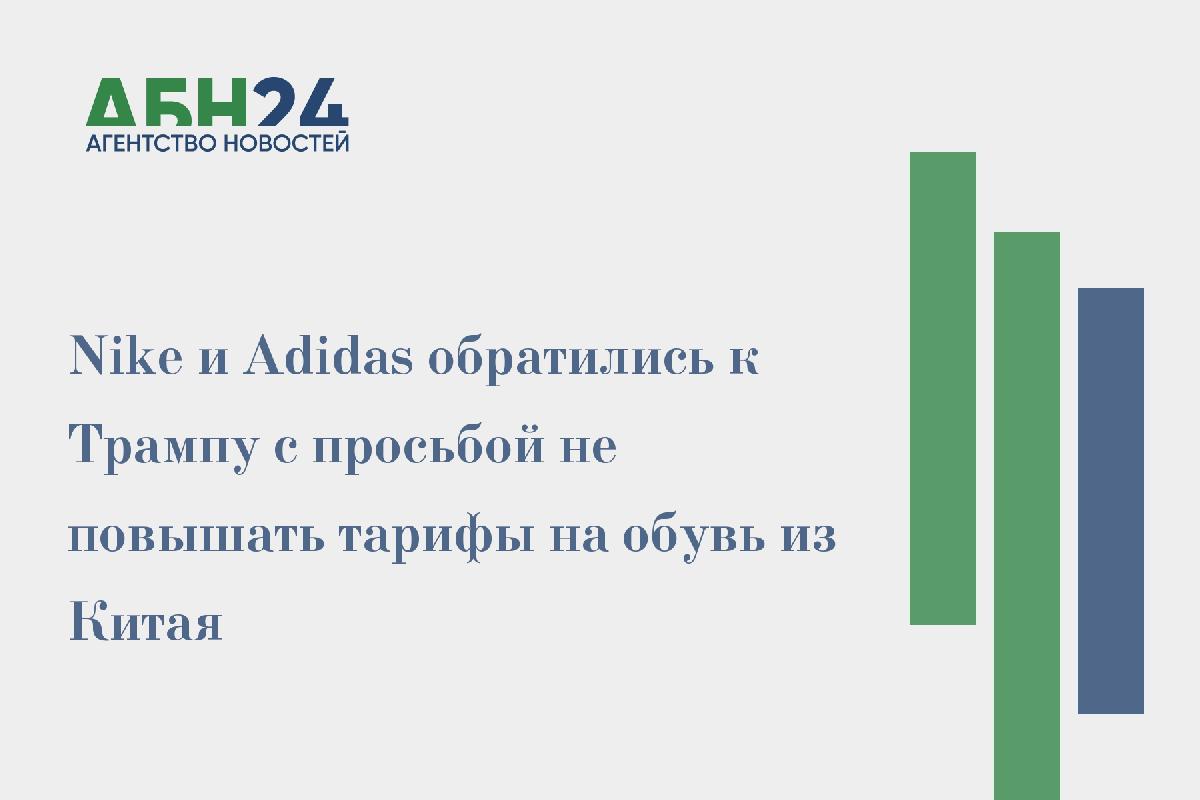 АБН24
АГЕНТСТВО НОВОСТЕЙ

Nike и Adidas обратились к Трампу с просьбой не повышать тарифы на обувь из Китая